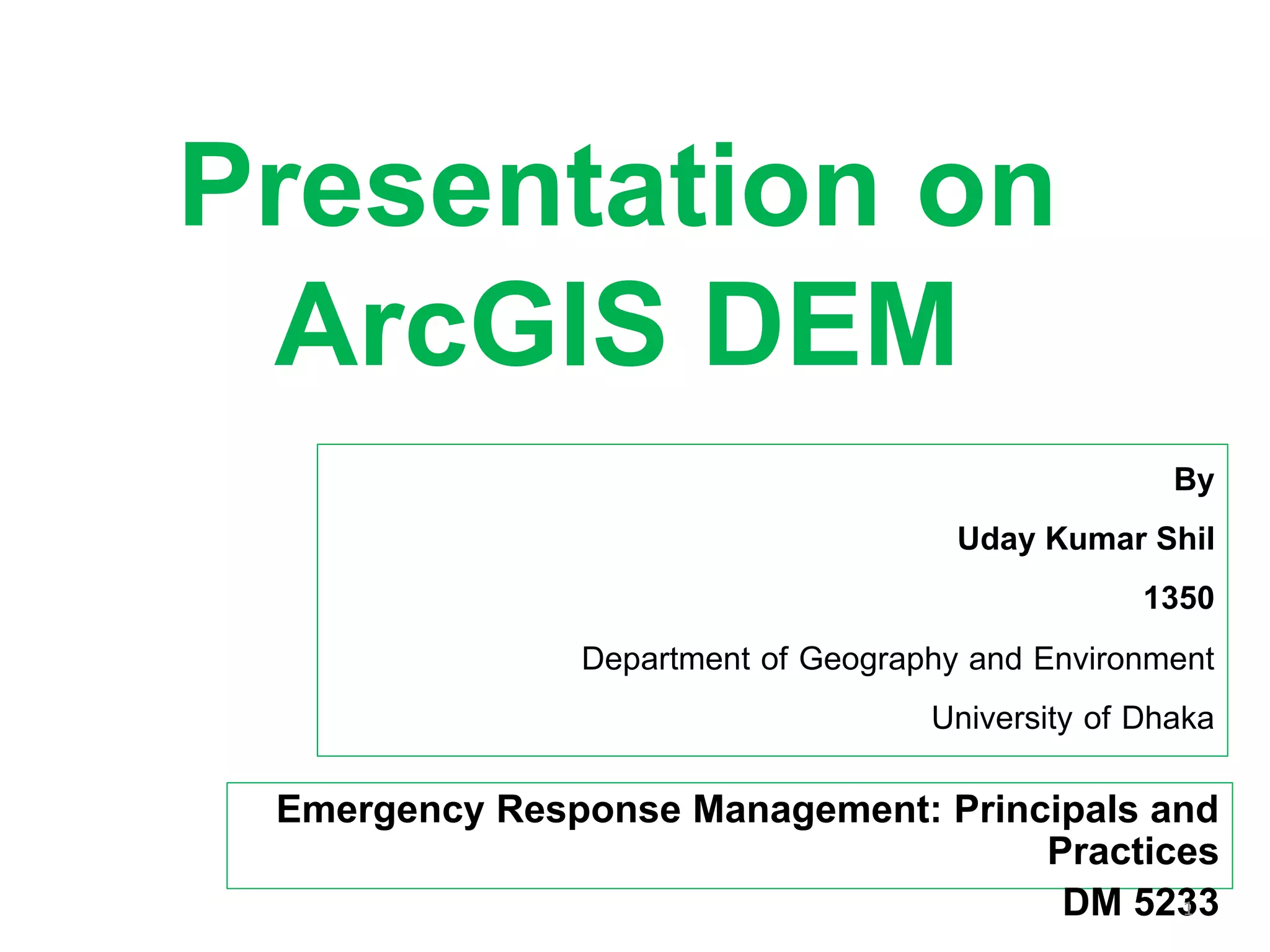 Presentation on ArcGIS DEM

By

Uday Kumar Shil

1350

Department of Geography and Environment

University of Dhaka

Emergency Response Management: Principals and Practices

DM 5233

1